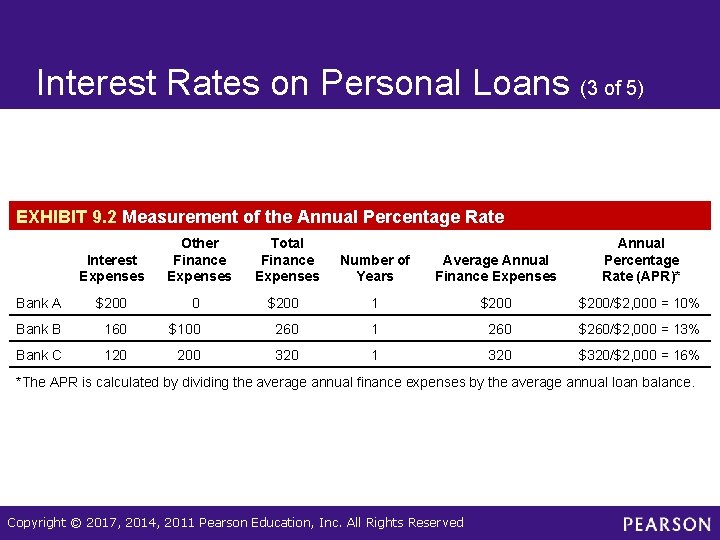 Interest Rates on Personal Loans (3 of 5)

EXHIBIT 9.2 Measurement of the Annual Percentage Rate

| | Interest Expenses | Other Finance Expenses | Total Finance Expenses | Number of Years | Average Annual Finance Expenses | Annual Percentage Rate (APR)* |
|---|---|---|---|---|---|---|
| Bank A | \$200 | 0 | \$200 | 1 | \$200 | \$200/\$2,000 = 10% |
| Bank B | 160 | \$100 | 260 | 1 | 260 | \$260/\$2,000 = 13% |
| Bank C | 120 | 200 | 320 | 1 | 320 | \$320/\$2,000 = 16% |

*The APR is calculated by dividing the average annual finance expenses by the average annual loan balance.

Copyright © 2017, 2014, 2011 Pearson Education, Inc. All Rights Reserved

PEARSON